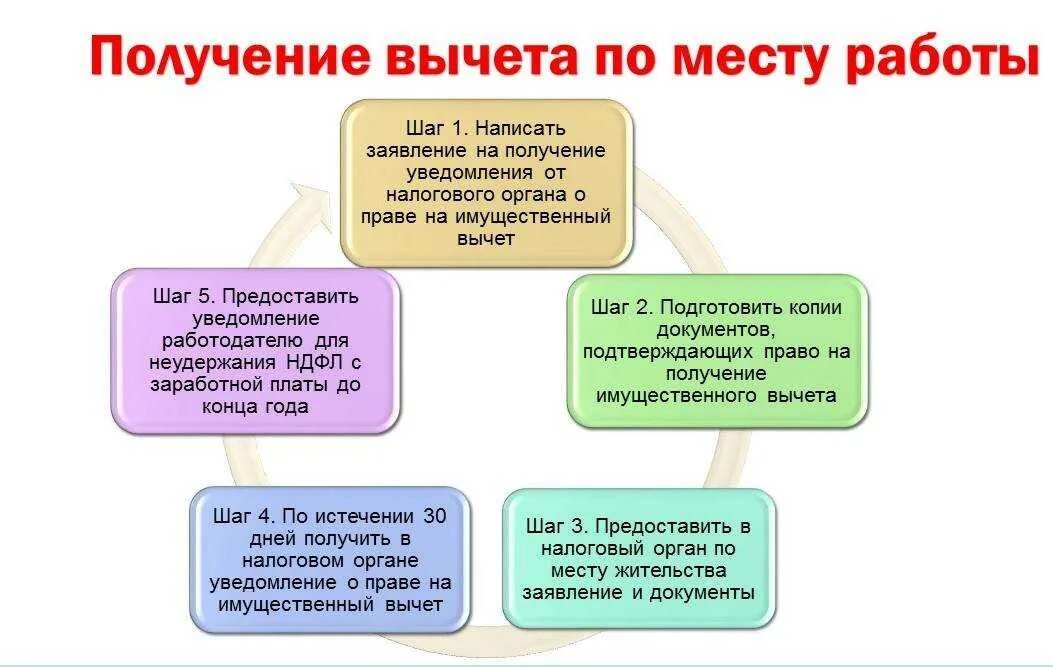 Получение вычета по месту работы

Шаг 1. Написать заявление на получение уведомления от налогового органа о праве на имущественный вычет

Шаг 2. Подготовить копии документов, подтверждающих право на получение имущественного вычета

Шаг 3. Предоставить в налоговый орган по месту жительства заявление и документы

Шаг 4. По истечении 30 дней получить в налоговом органе уведомление о праве на имущественный вычет

Шаг 5. Предоставить уведомление работодателю для неудержания НДФЛ с заработной платы до конца года